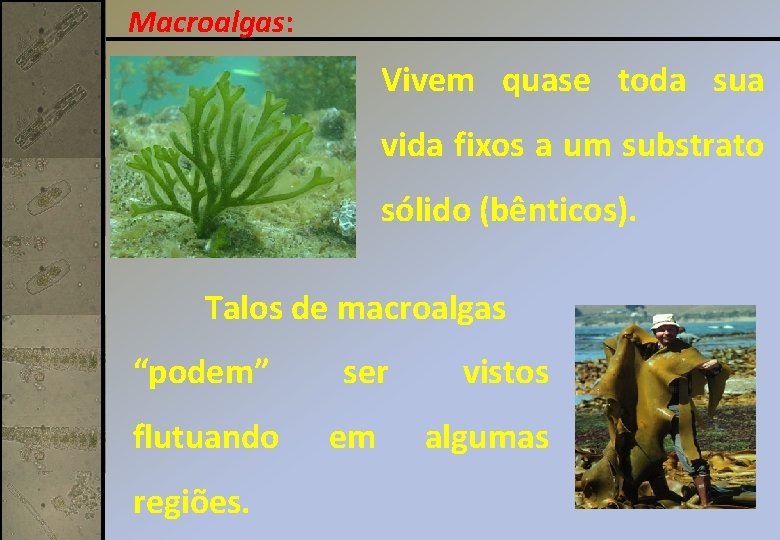 Macroalgas:

Vivem quase toda sua vida fixos a um substrato sólido (bênticos).

Talos de macroalgas “podem” ser vistos flutuando em algumas regiões.